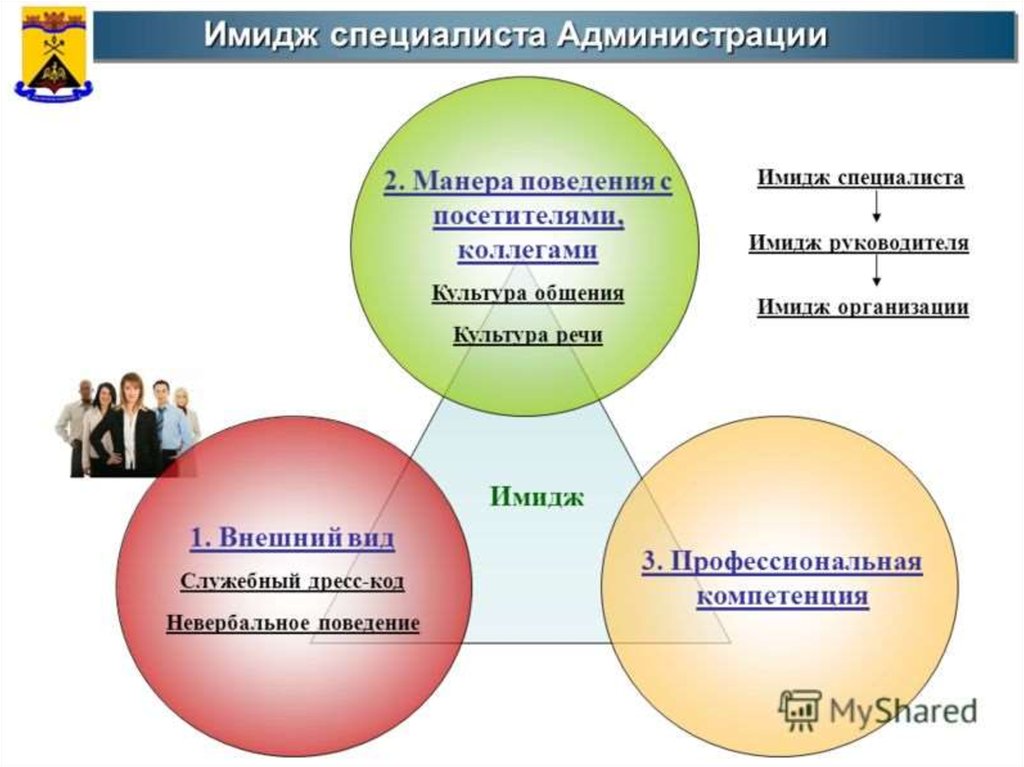 Имидж специалиста Администрации

2. Манера поведения с посетителями, коллегами

Культура общения

Культура речи

Имидж специалиста

Имидж руководителя

Имидж организации

Имидж

1. Внешний вид

Служебный дресс-код

Невербальное поведение

3. Профессиональная компетенция

MyShared